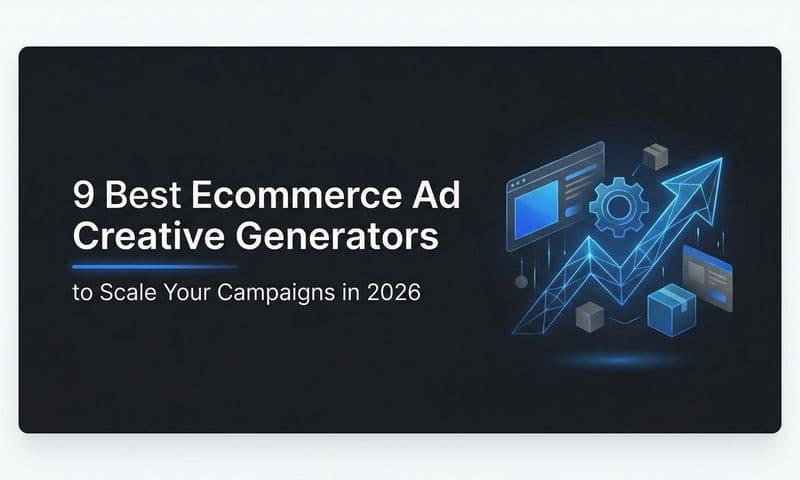 9 Best Ecommerce Ad Creative Generators

to Scale Your Campaigns in 2026